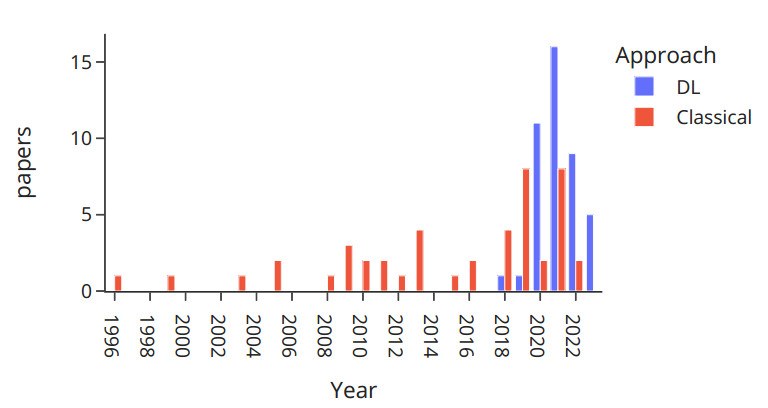 papers

15
10
5
0

1996
1998
2000
2002
2004
2006
2008
2010
2012
2014
2016
2018
2020
2022

Year

Approach
DL
Classical